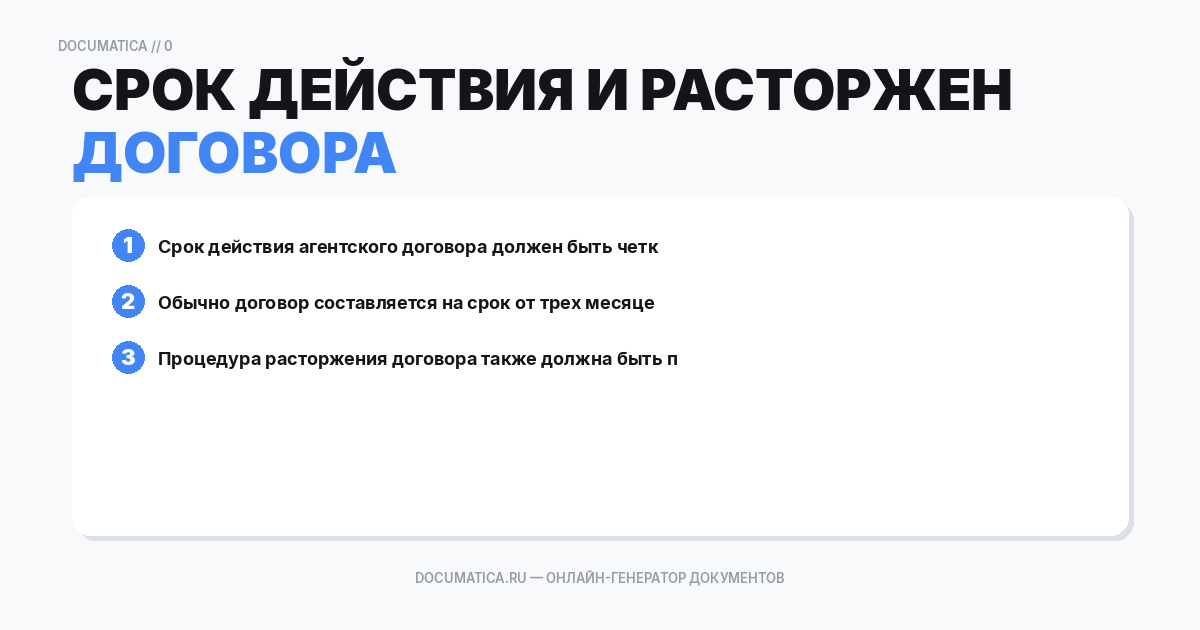 DOCUMATICA // 0

СРОК ДЕЙСТВИЯ И РАСТОРЖЕН ДОГОВОРА

1 Срок действия агентского договора должен быть четк

2 Обычно договор составляется на срок от трех месяце

3 Процедура расторжения договора также должна быть п

DOCUMATICA.RU — ОНЛАЙН-ГЕНЕРАТОР ДОКУМЕНТОВ